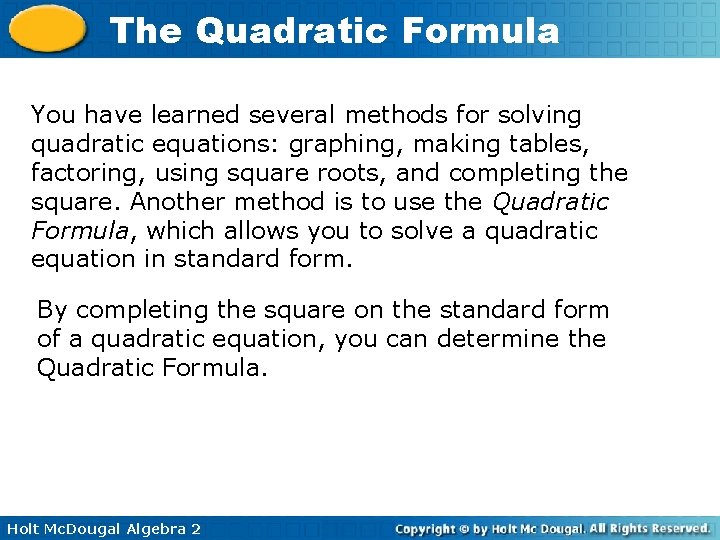 The Quadratic Formula

You have learned several methods for solving quadratic equations: graphing, making tables, factoring, using square roots, and completing the square. Another method is to use the Quadratic Formula, which allows you to solve a quadratic equation in standard form.

By completing the square on the standard form of a quadratic equation, you can determine the Quadratic Formula.

Holt McDougal Algebra 2

Copyright © by Holt Mc Dougal. All Rights Reserved.